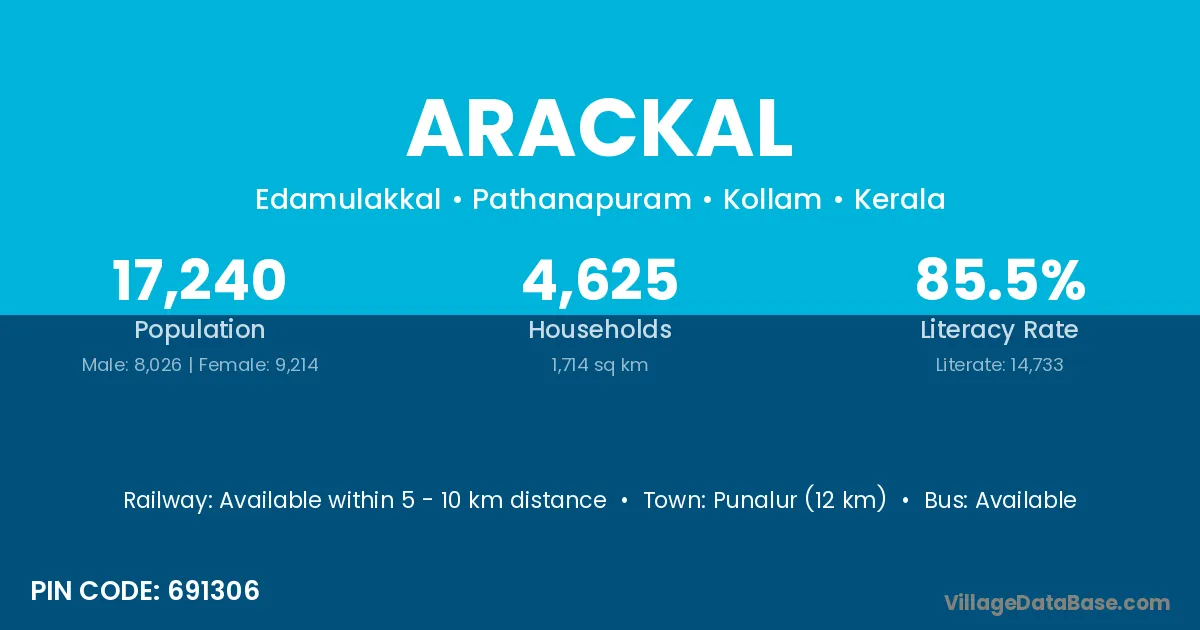 ARACKAL

Edamulakkal • Pathanapuram • Kollam • Kerala

17,240
Population
Male: 8,026 | Female: 9,214

4,625
Households
1,714 sq km

85.5%
Literacy Rate
Literate: 14,733

Railway: Available within 5 - 10 km distance • Town: Punalur (12 km) • Bus: Available

PIN CODE: 691306

VillageDataBase.com